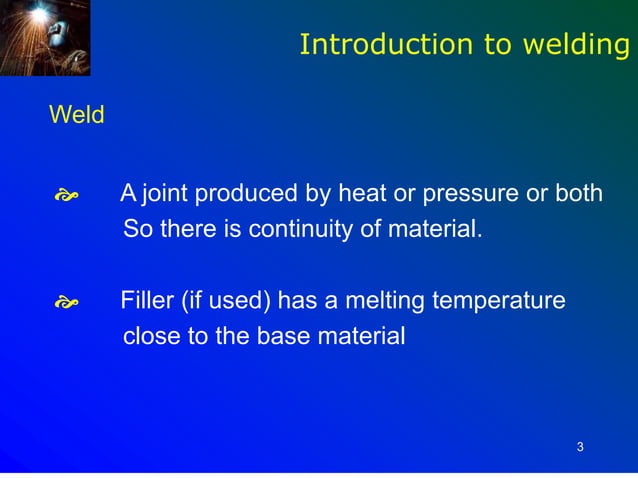 Introduction to welding

Weld

A joint produced by heat or pressure or both So there is continuity of material.

Filler (if used) has a melting temperature close to the base material

3